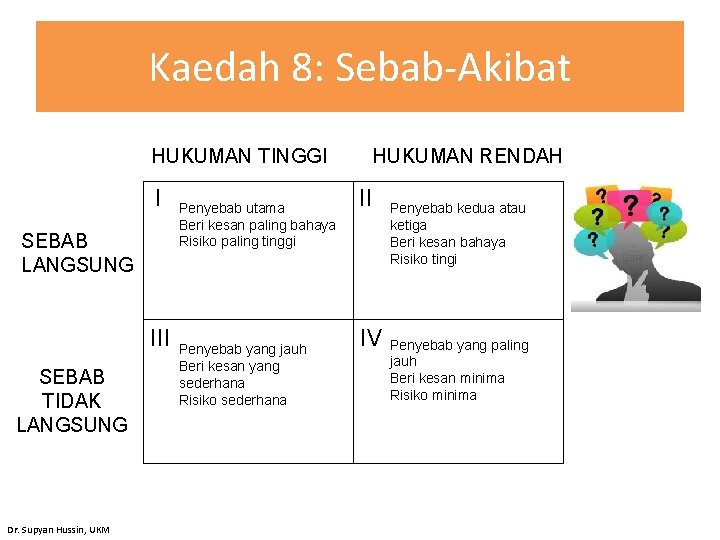 Kaedah 8: Sebab-Akibat

| | HUKUMAN TINGGI | HUKUMAN RENDAH |
|---|---|---|
| SEBAB LANGSUNG | I Penyebab utama Beri kesan paling bahaya Risiko paling tinggi | II Penyebab kedua atau ketiga Beri kesan bahaya Risiko tingi |
| SEBAB TIDAK LANGSUNG | III Penyebab yang jauh Beri kesan yang sederhana Risiko sederhana | IV Penyebab yang paling jauh Beri kesan minima Risiko minima |

? ? ? ? ? ?

Dr. Supyan Hussin, UKM